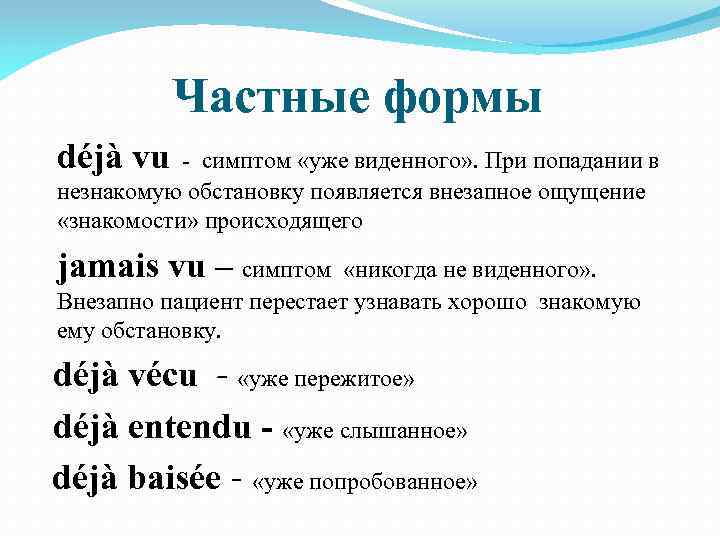 Частные формы

déjà vu - симптом «уже виденного». При попадании в незнакомую обстановку появляется внезапное ощущение «знакомости» происходящего

jamais vu – симптом «никогда не виденного». Внезапно пациент перестает узнавать хорошо знакомую ему обстановку.

déjà vécu - «уже пережитое»

déjà entendu - «уже слышанное»

déjà baisée - «уже попробованное»